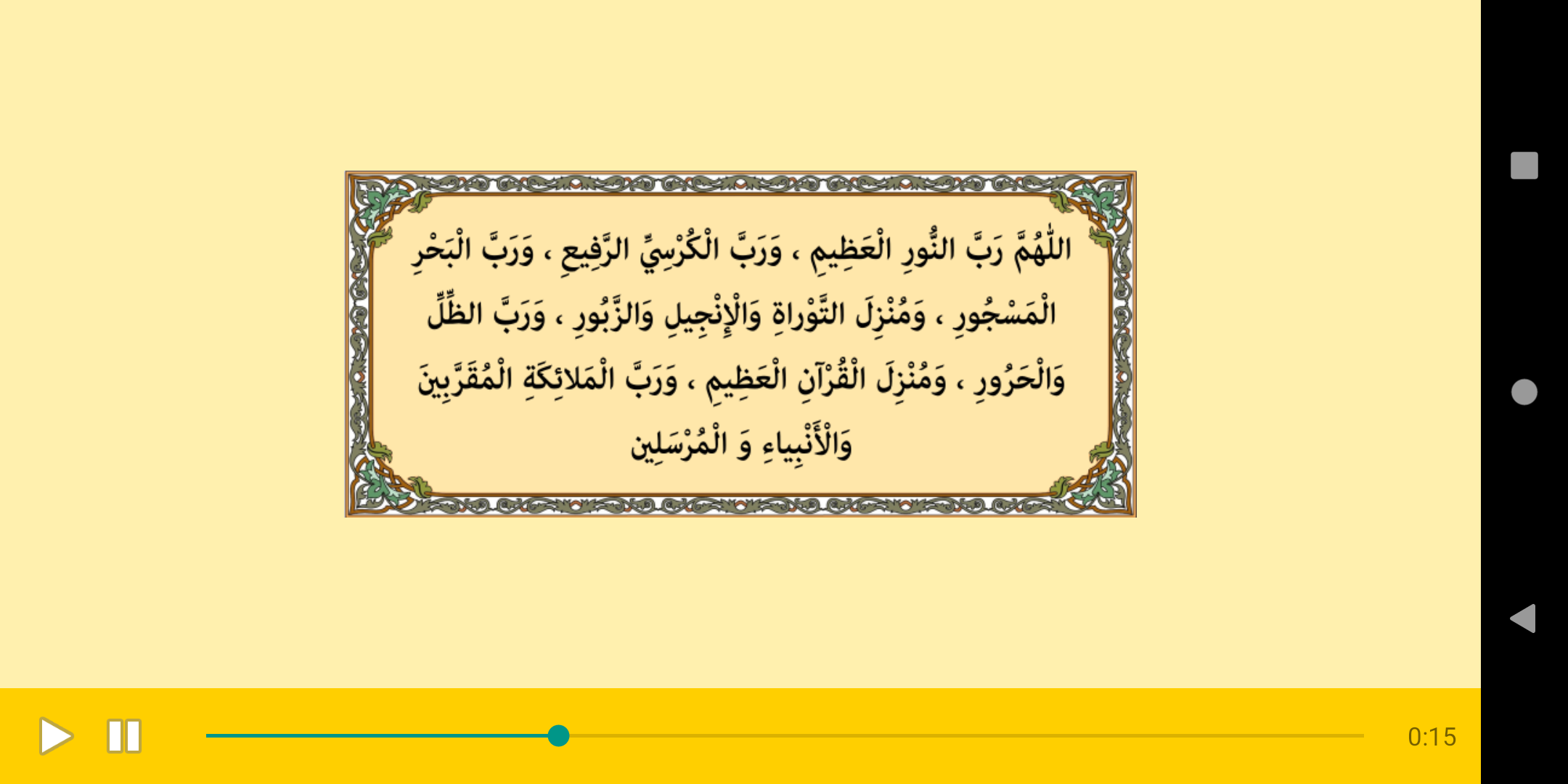 اللّٰهُمَّ رَبَّ النُّورِ الْعَظِيمِ ، وَرَبَّ الْكُرْسِيِّ الرَّفِيعِ ، وَرَبَّ الْبَحْرِ الْمَسْجُورِ ، وَمُنْزِلَ التَّوْراةِ وَالْإِنْجِيلِ وَالزَّبُورِ ، وَرَبَّ الظِّلِّ وَالْحَرُورِ ، وَمُنْزِلَ الْقُرْآنِ الْعَظِيمِ ، وَرَبَّ الْمَلائِكَةِ الْمُقَرَّبِينَ وَالْأَنْبِياءِ وَ الْمُرْسَلِين

0:15